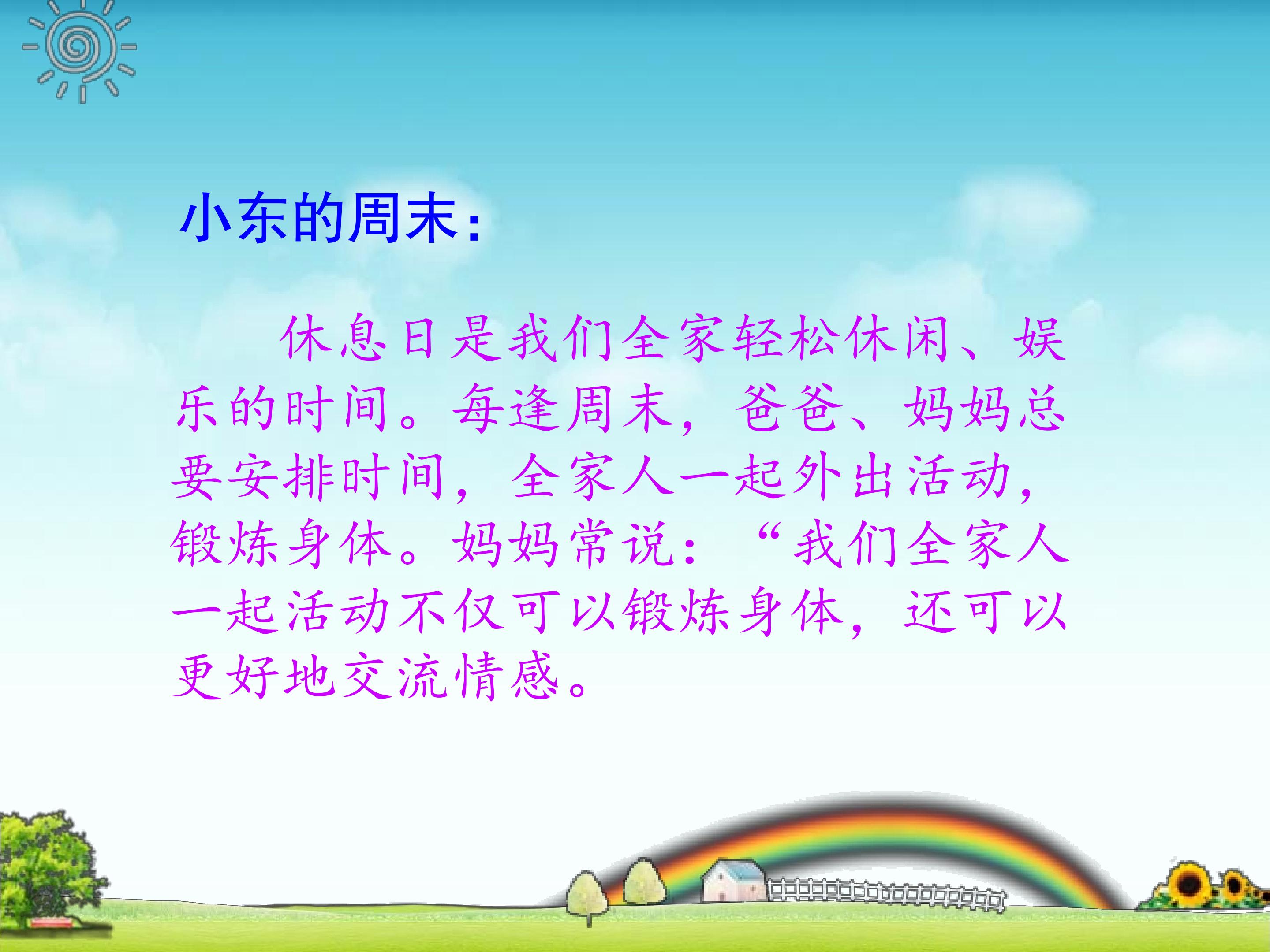 小东的周末：

休息日是我们全家轻松休闲、娱乐的时间。每逢周末，爸爸、妈妈总要安排时间，全家人一起外出活动，锻炼身体。妈妈常说：“我们全家人一起活动不仅可以锻炼身体，还可以更好地交流情感。